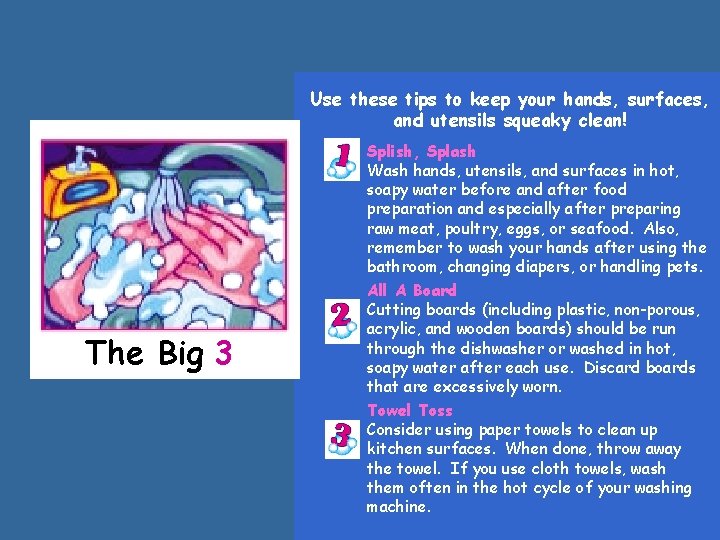 The Big 3

Use these tips to keep your hands, surfaces, and utensils squeaky clean!

1
Splish, Splash
Wash hands, utensils, and surfaces in hot, soapy water before and after food preparation and especially after preparing raw meat, poultry, eggs, or seafood. Also, remember to wash your hands after using the bathroom, changing diapers, or handling pets.

2
All A Board
Cutting boards (including plastic, non-porous, acrylic, and wooden boards) should be run through the dishwasher or washed in hot, soapy water after each use. Discard boards that are excessively worn.

3
Towel Toss
Consider using paper towels to clean up kitchen surfaces. When done, throw away the towel. If you use cloth towels, wash them often in the hot cycle of your washing machine.